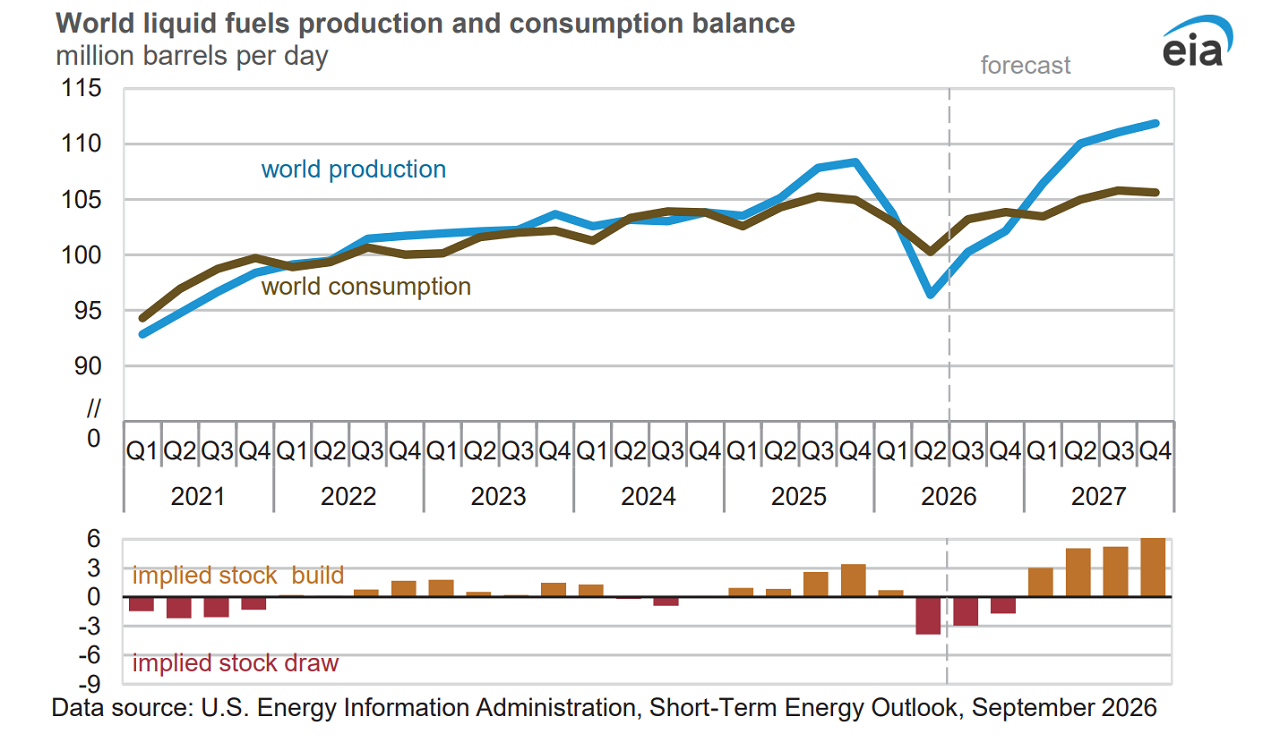 World liquid fuels production and consumption balance
million barrels per day

eia

forecast

115
110
105
100
95
90
//
0

world production

world consumption

Q1 Q2 Q3 Q4 Q1 Q2 Q3 Q4 Q1 Q2 Q3 Q4 Q1 Q2 Q3 Q4 Q1 Q2 Q3 Q4 Q1 Q2 Q3 Q4 Q1 Q2 Q3 Q4
2021 2022 2023 2024 2025 2026 2027

6
3
0
-3
-6
-9

implied stock build

implied stock draw

Data source: U.S. Energy Information Administration, Short-Term Energy Outlook, September 2026